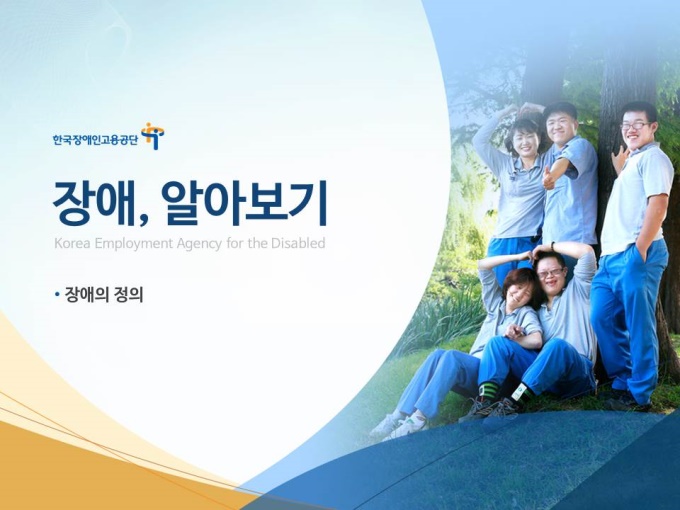 한국장애인고용공단

장애, 알아보기

Korea Employment Agency for the Disabled

• 장애의 정의